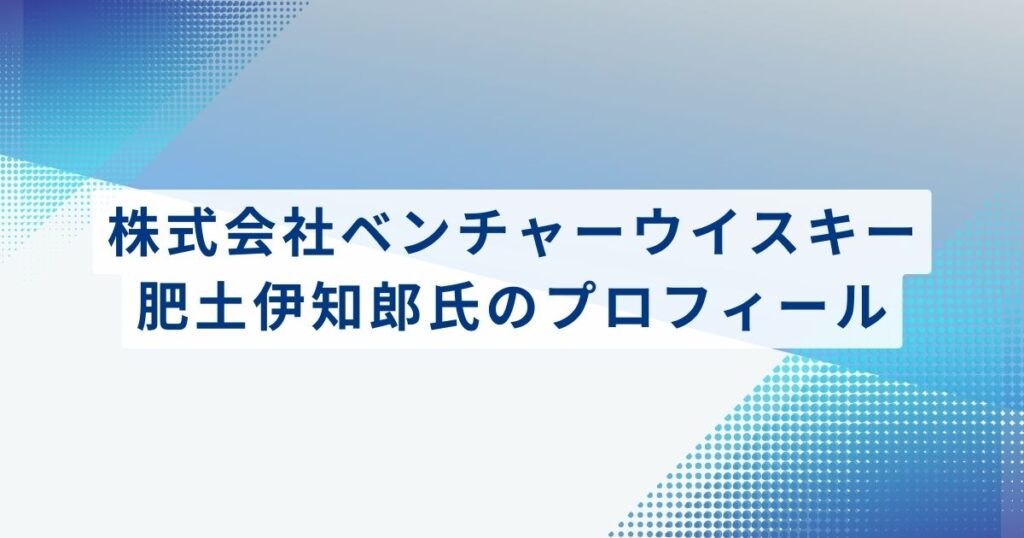 株式会社ベンチャーウイスキー
肥土伊知郎氏のプロフィール